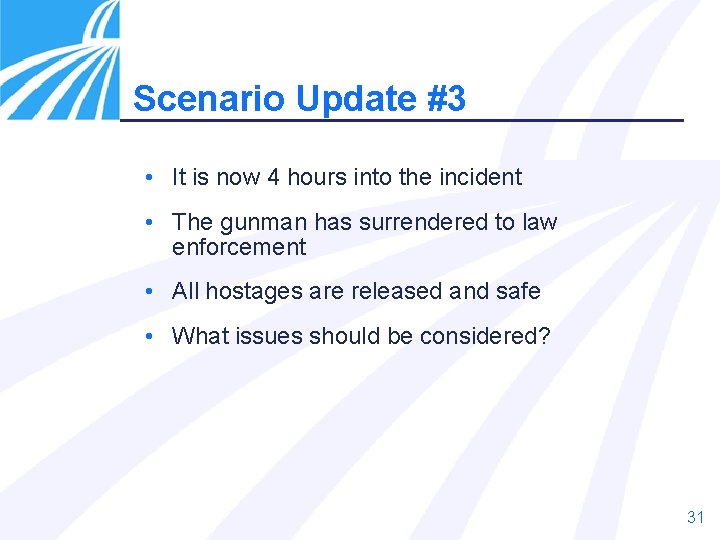 Scenario Update #3

• It is now 4 hours into the incident

• The gunman has surrendered to law enforcement

• All hostages are released and safe

• What issues should be considered?

31